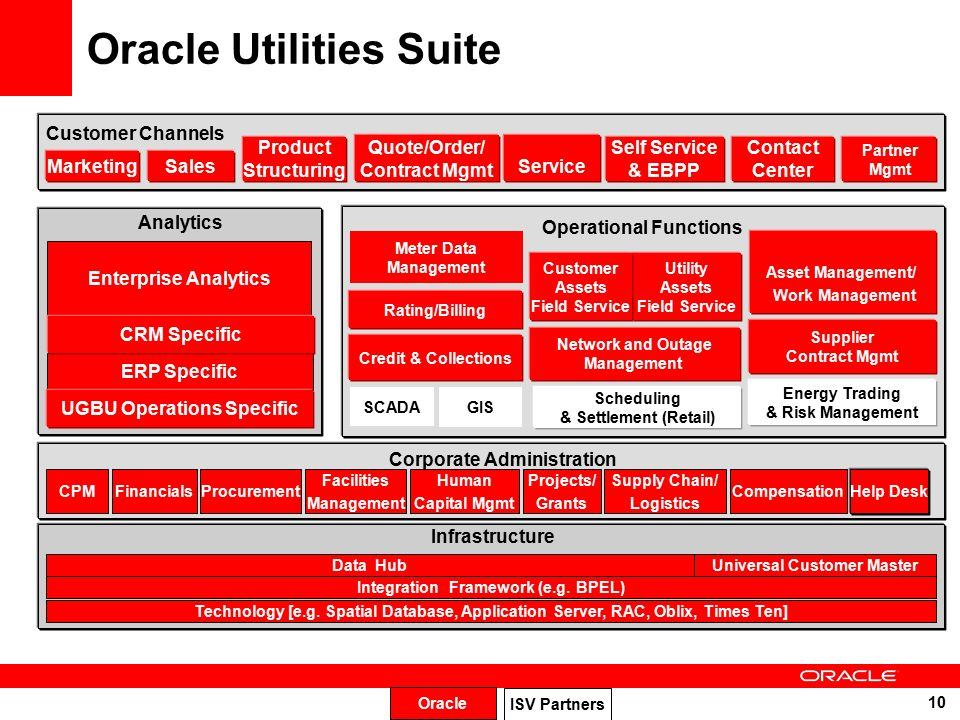 Oracle Utilities Suite

Customer Channels

Marketing

Sales

Product Structuring

Quote/Order/ Contract Mgmt

Service

Self Service & EBPP

Contact Center

Partner Mgmt

Analytics

Enterprise Analytics

CRM Specific

ERP Specific

UGBU Operations Specific

Operational Functions

Meter Data Management

Rating/Billing

Credit & Collections

SCADA

GIS

Customer Assets Field Service

Utility Assets Field Service

Network and Outage Management

Scheduling & Settlement (Retail)

Asset Management/ Work Management

Supplier Contract Mgmt

Energy Trading & Risk Management

Corporate Administration

CPM

Financials

Procurement

Facilities Management

Human Capital Mgmt

Projects/ Grants

Supply Chain/ Logistics

Compensation

Help Desk

Infrastructure

Data Hub

Universal Customer Master

Integration Framework (e.g. BPEL)

Technology [e.g. Spatial Database, Application Server, RAC, Oblix, Times Ten]

ORACLE

Oracle

ISV Partners

10